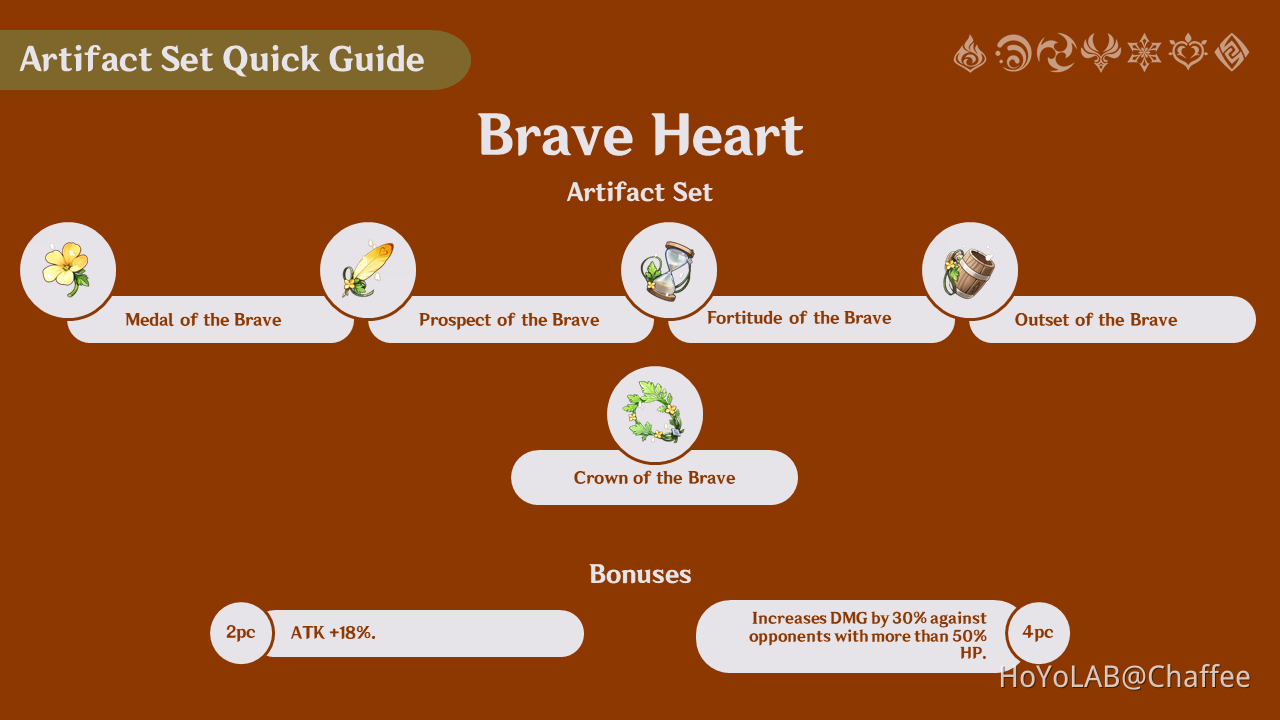 Artifact Set Quick Guide

Brave Heart

Artifact Set

Medal of the Brave

Prospect of the Brave

Fortitude of the Brave

Outset of the Brave

Crown of the Brave

Bonuses

2pc ATK +18%.

Increases DMG by 30% against opponents with more than 50% HP. 4pc

HoYoLAB@Chaffee